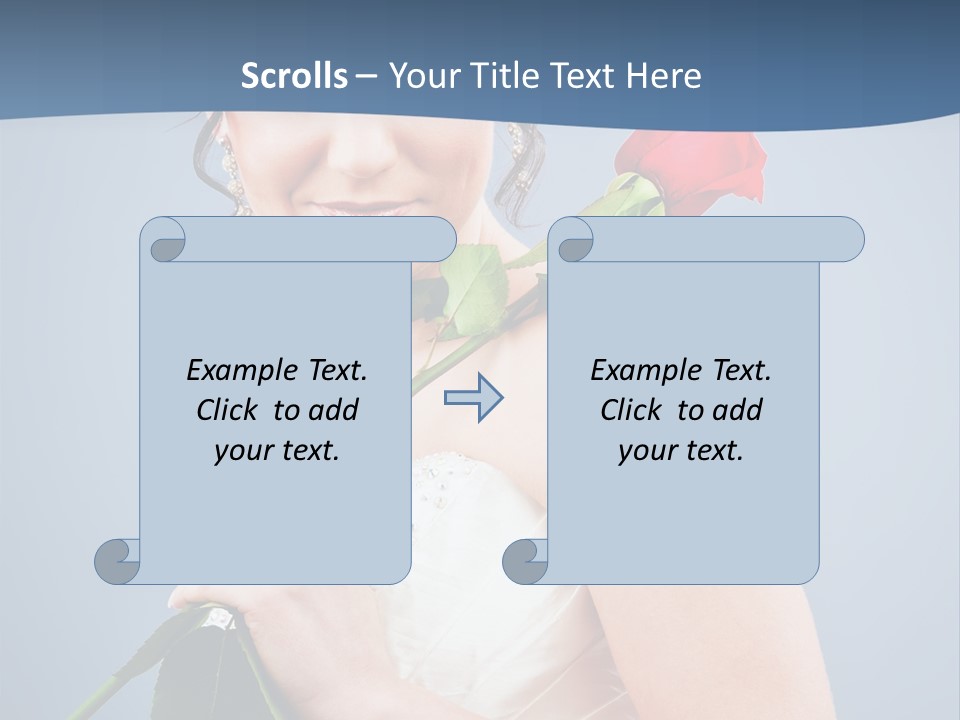 Scrolls – Your Title Text Here

Example Text. Click to add your text.

Example Text. Click to add your text.